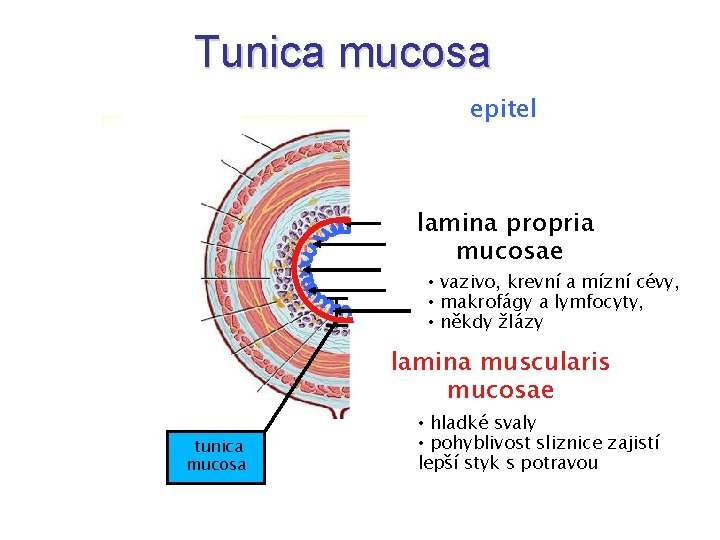 Tunica mucosa

epitel

lamina propria mucosae

• vazivo, krevní a mízní cévy,
• makrofágy a lymfocyty,
• někdy žlázy

lamina muscularis mucosae

• hladké svaly
• pohyblivost sliznice zajistí lepší styk s potravou

tunica mucosa